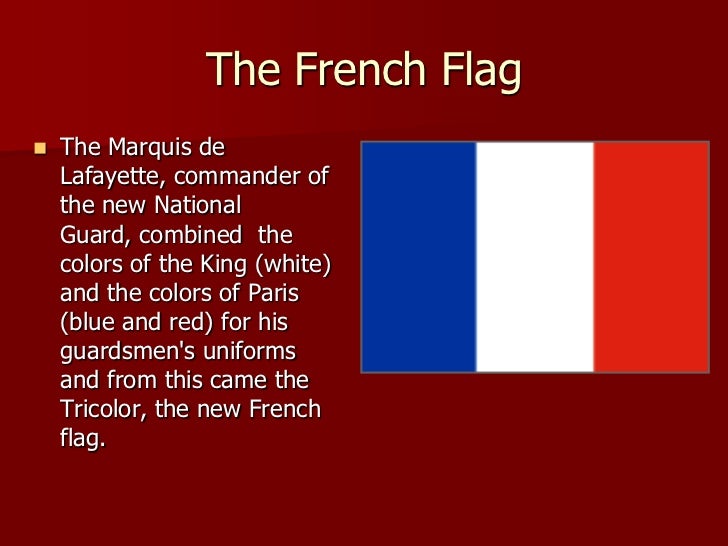 The French Flag

- The Marquis de Lafayette, commander of the new National Guard, combined the colors of the King (white) and the colors of Paris (blue and red) for his guardsmen's uniforms and from this came the Tricolor, the new French flag.